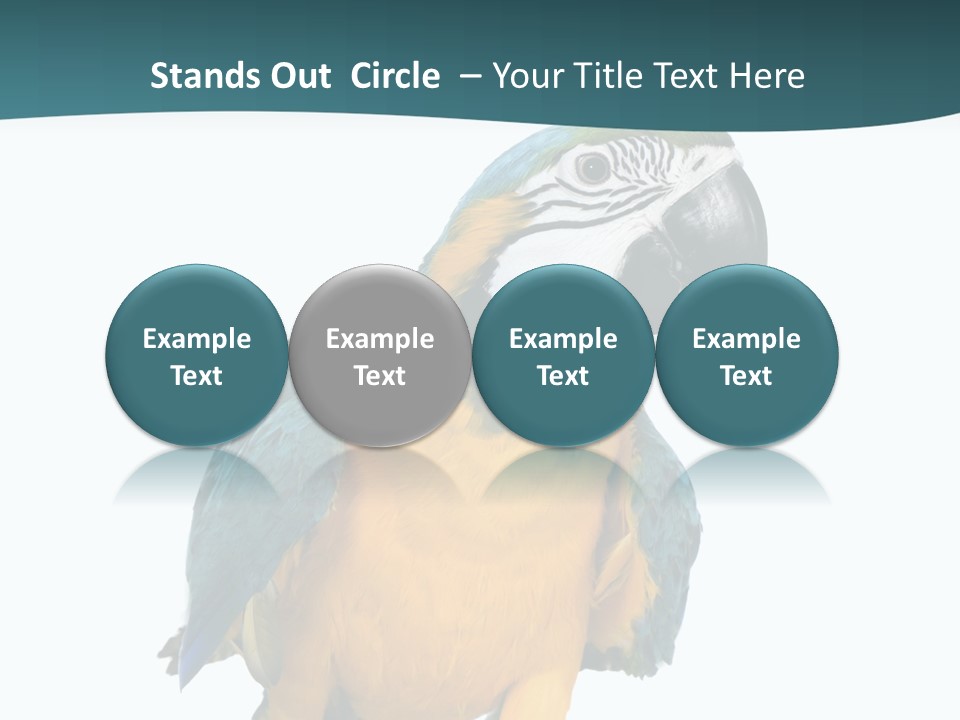 Stands Out Circle – Your Title Text Here

Example Text

Example Text

Example Text

Example Text